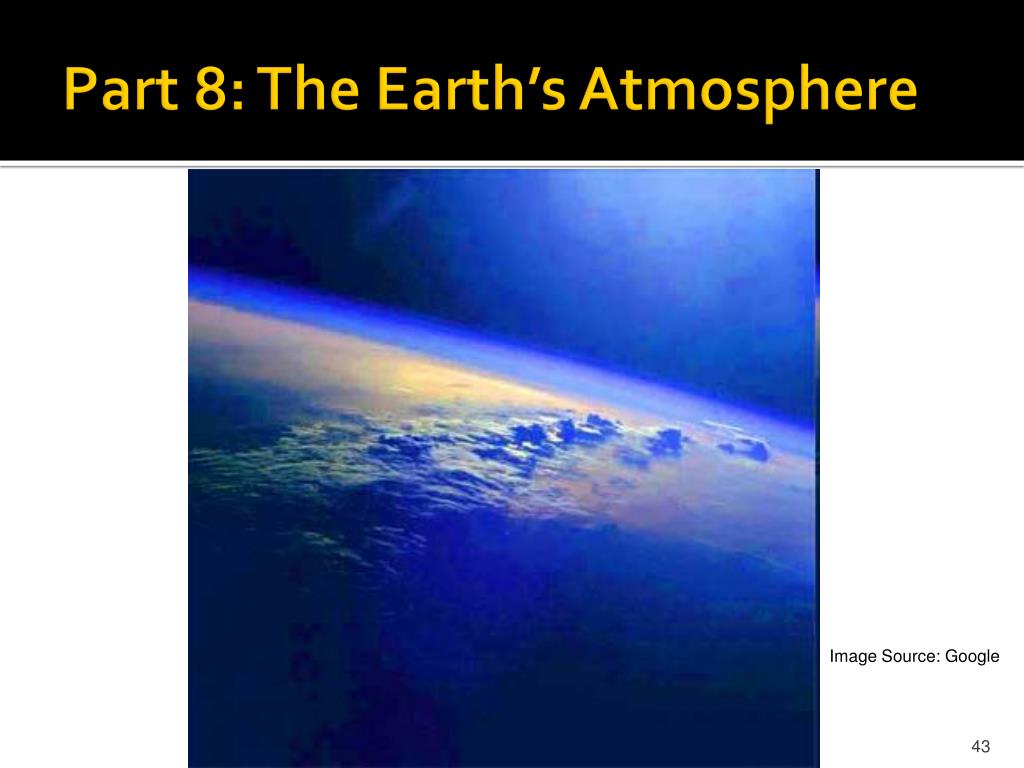 Part 8: The Earth's Atmosphere

Image Source: Google

43